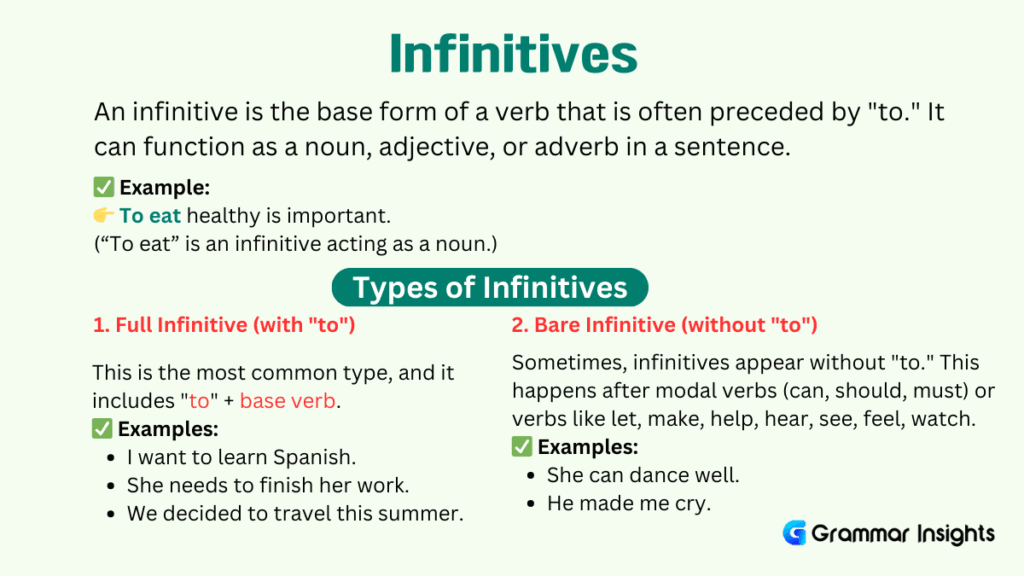 Infinitives

An infinitive is the base form of a verb that is often preceded by "to." It can function as a noun, adjective, or adverb in a sentence.

✅ Example:
👉 To eat healthy is important.
(“To eat” is an infinitive acting as a noun.)

Types of Infinitives

1. Full Infinitive (with "to")

This is the most common type, and it includes "to" + base verb.

✅ Examples:
- I want to learn Spanish.
- She needs to finish her work.
- We decided to travel this summer.

2. Bare Infinitive (without "to")

Sometimes, infinitives appear without "to." This happens after modal verbs (can, should, must) or verbs like let, make, help, hear, see, feel, watch.

✅ Examples:
- She can dance well.
- He made me cry.

Grammar Insights